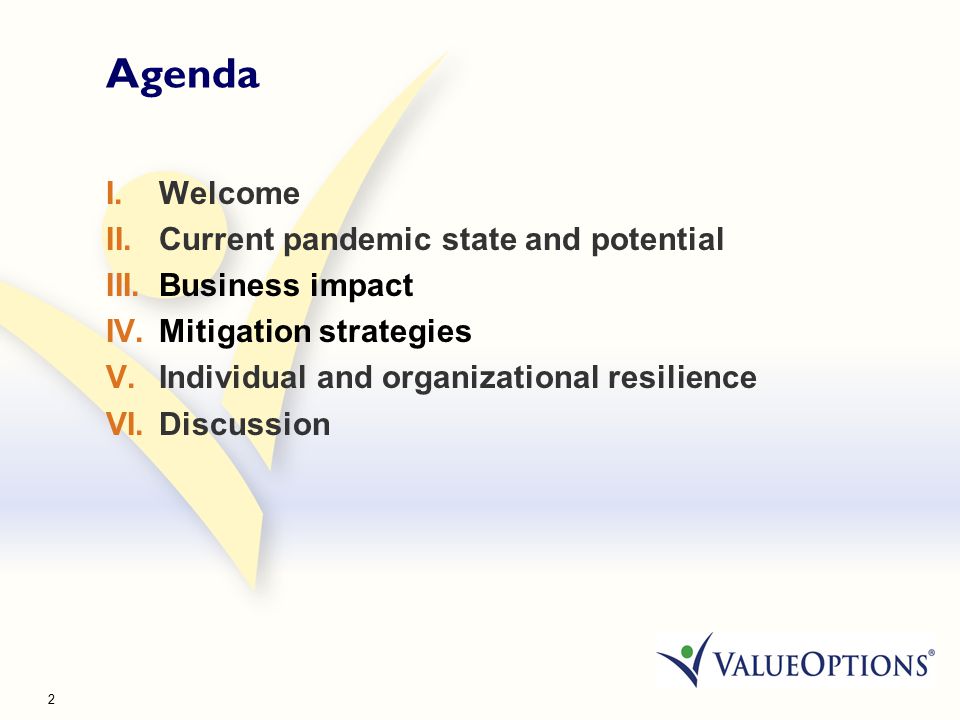 Agenda

I. Welcome
II. Current pandemic state and potential
III. Business impact
IV. Mitigation strategies
V. Individual and organizational resilience
VI. Discussion

VALUEOPTIONS®

2